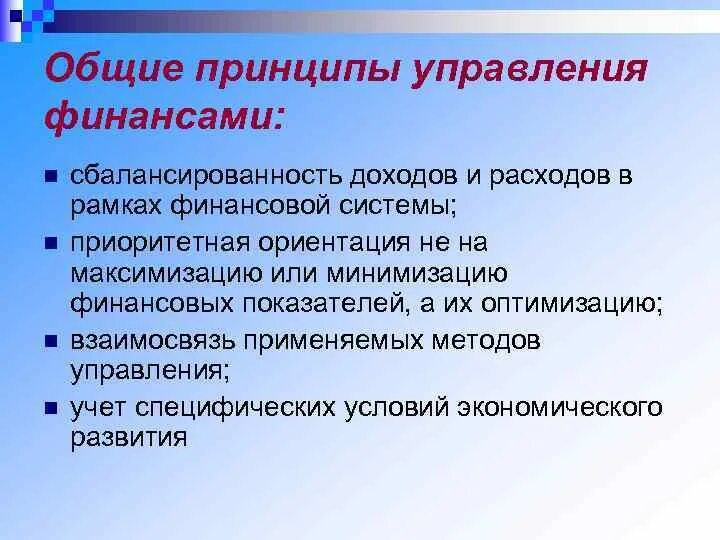 Общие принципы управления финансами:

- сбалансированность доходов и расходов в рамках финансовой системы;
- приоритетная ориентация не на максимизацию или минимизацию финансовых показателей, а их оптимизацию;
- взаимосвязь применяемых методов управления;
- учет специфических условий экономического развития